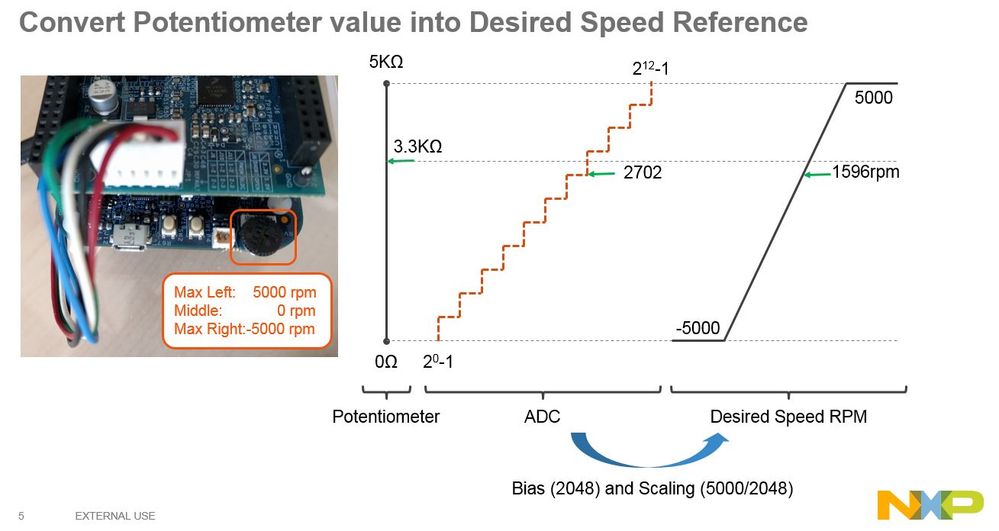 Convert Potentiometer value into Desired Speed Reference

Max Left: 5000 rpm
Middle: 0 rpm
Max Right:-5000 rpm

5KΩ
3.3KΩ
0Ω
$2^{12}$-1
2702
$2^{0}$-1
5000
1596rpm
-5000

Potentiometer
ADC
Desired Speed RPM

Bias (2048) and Scaling (5000/2048)

5 EXTERNAL USE

NXP